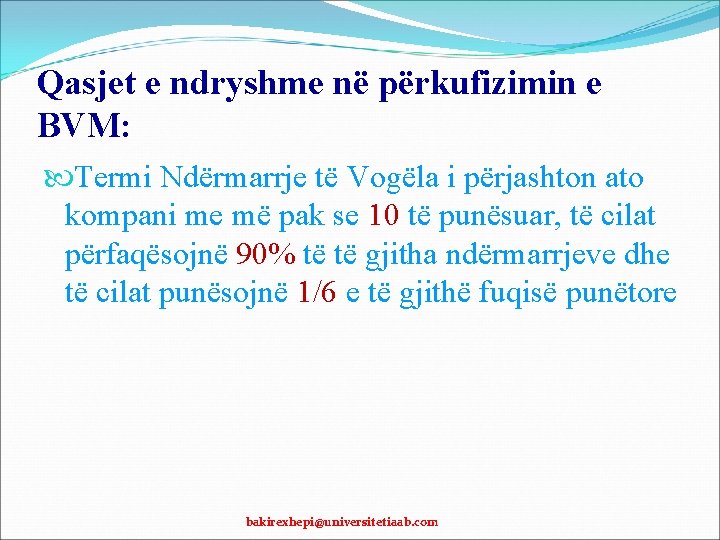 Qasjet e ndryshme në përkufizimin e BVM:

Termi Ndërmarrje të Vogëla i përjashton ato kompani me më pak se 10 të punësuar, të cilat përfaqësojnë 90% të të gjitha ndërmarrjeve dhe të cilat punësojnë 1/6 e të gjithë fuqisë punëtore

bakirexhepi@universitetiaab.com